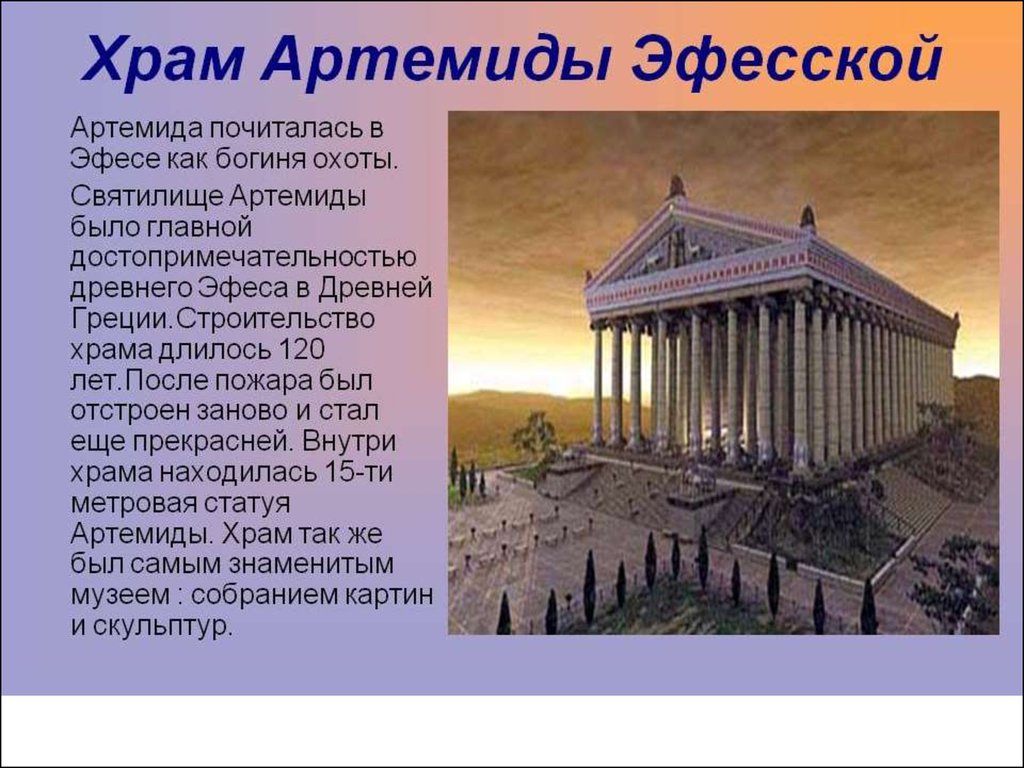 Храм Артемиды Эфесской

Артемида почиталась в Эфесе как богиня охоты.

Святилище Артемиды было главной достопримечательностью древнего Эфеса в Древней Греции.Строительство храма длилось 120 лет.После пожара был отстроен заново и стал еще прекрасней. Внутри храма находилась 15-ти метровая статуя Артемиды. Храм так же был самым знаменитым музеем : собранием картин и скульптур.